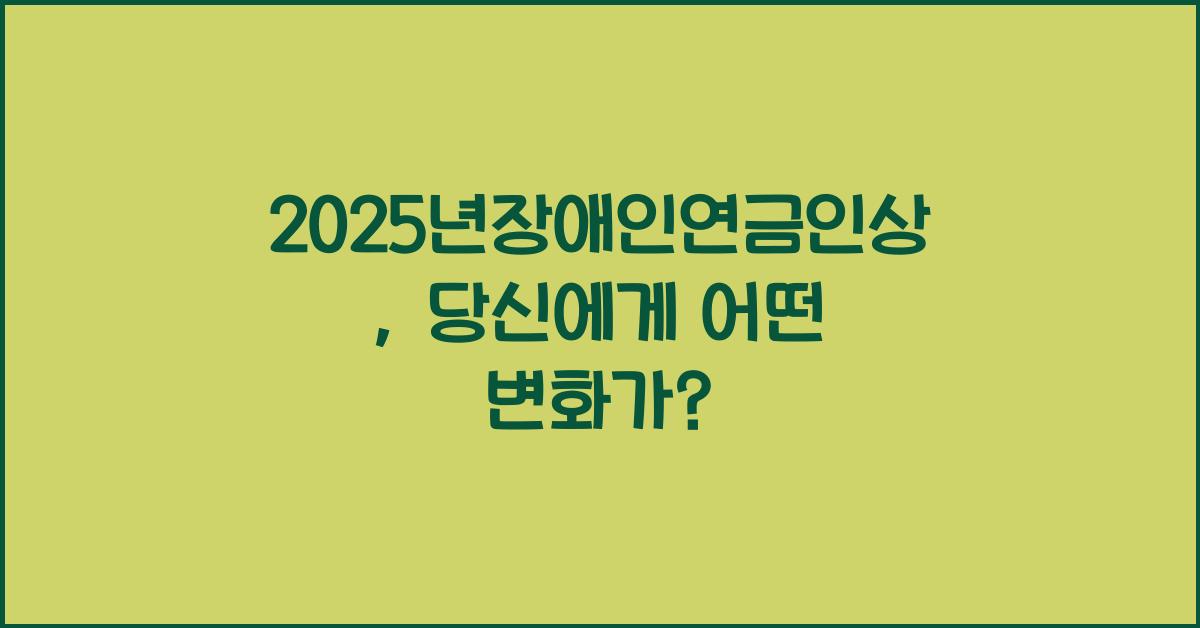 2025년장애인연금인상, 당신에게 어떤 변화가?